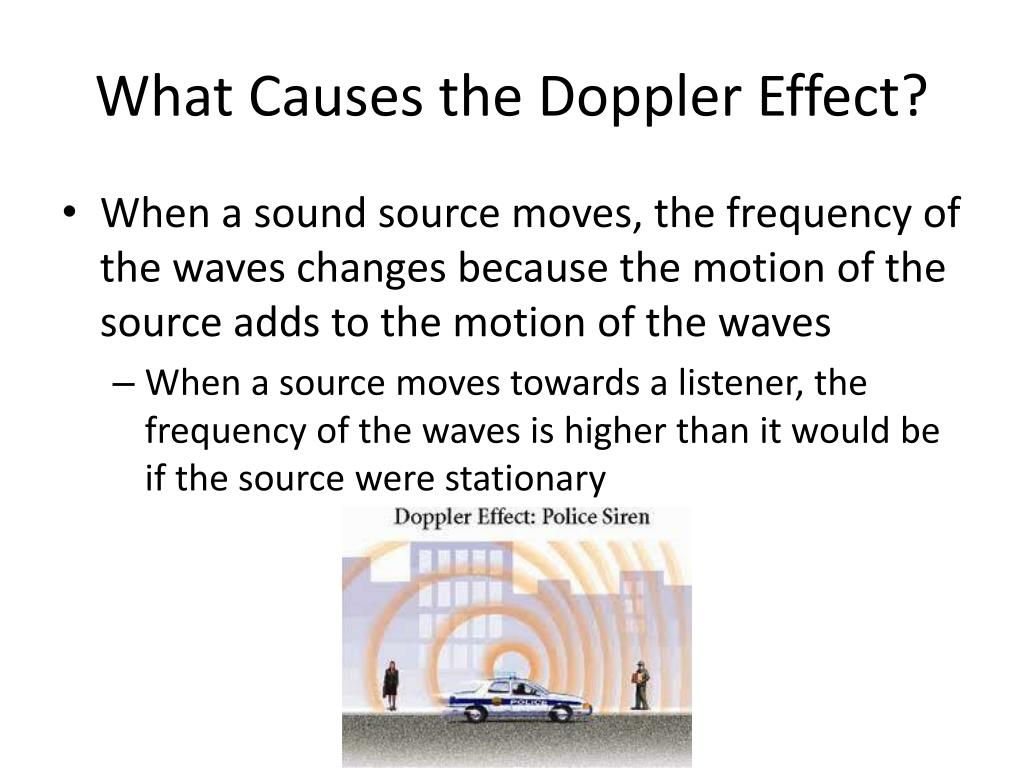 What Causes the Doppler Effect?

• When a sound source moves, the frequency of the waves changes because the motion of the source adds to the motion of the waves

– When a source moves towards a listener, the frequency of the waves is higher than it would be if the source were stationary

Doppler Effect: Police Siren

POLICE